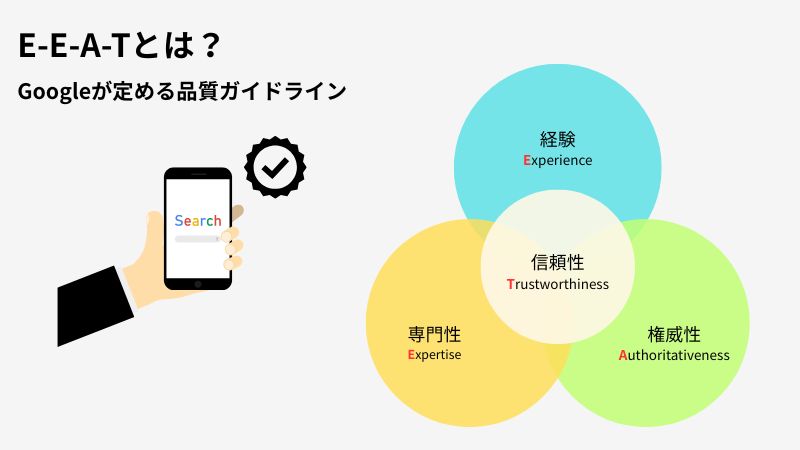 E-E-A-Tとは？

Googleが定める品質ガイドライン

Search

経験
Experience

信頼性
Trustworthiness

専門性
Expertise

権威性
Authoritativeness